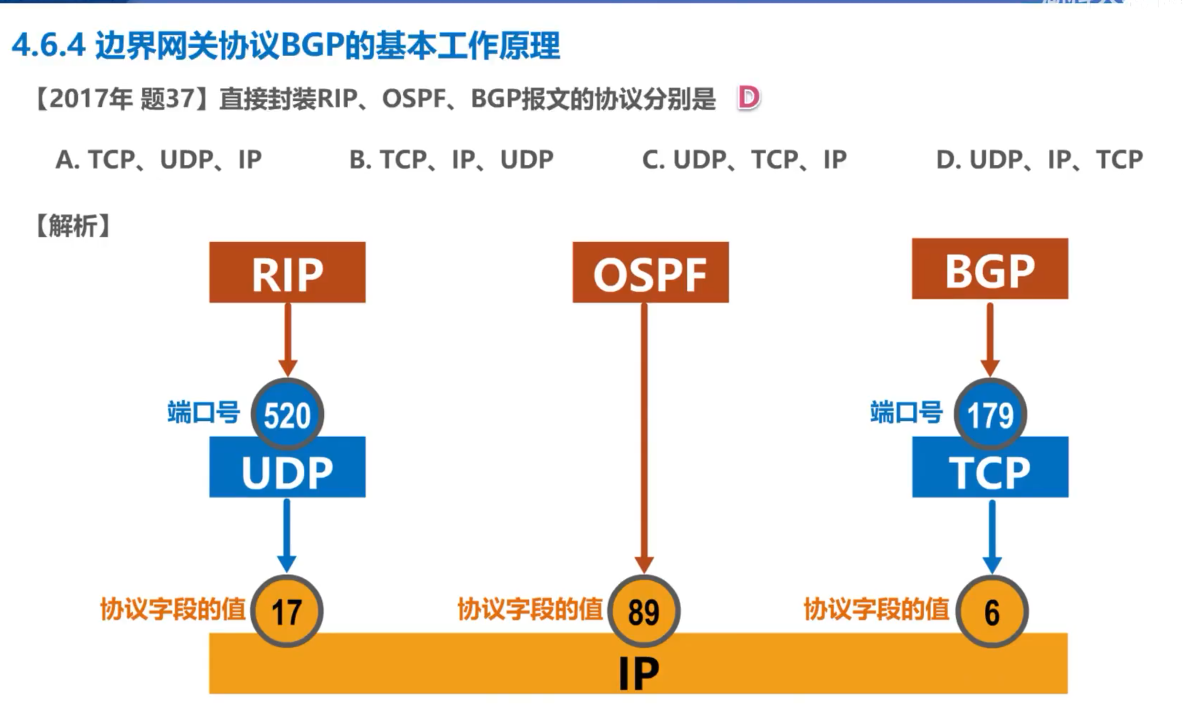 4.6.4 边界网关协议BGP的基本工作原理

【2017年 题37】直接封装RIP、OSPF、BGP报文的协议分别是 D

A. TCP、UDP、IP B. TCP、IP、UDP C. UDP、TCP、IP D. UDP、IP、TCP

【解析】

RIP

端口号 520

UDP

协议字段的值 17

OSPF

协议字段的值 89

BGP

端口号 179

TCP

协议字段的值 6

IP